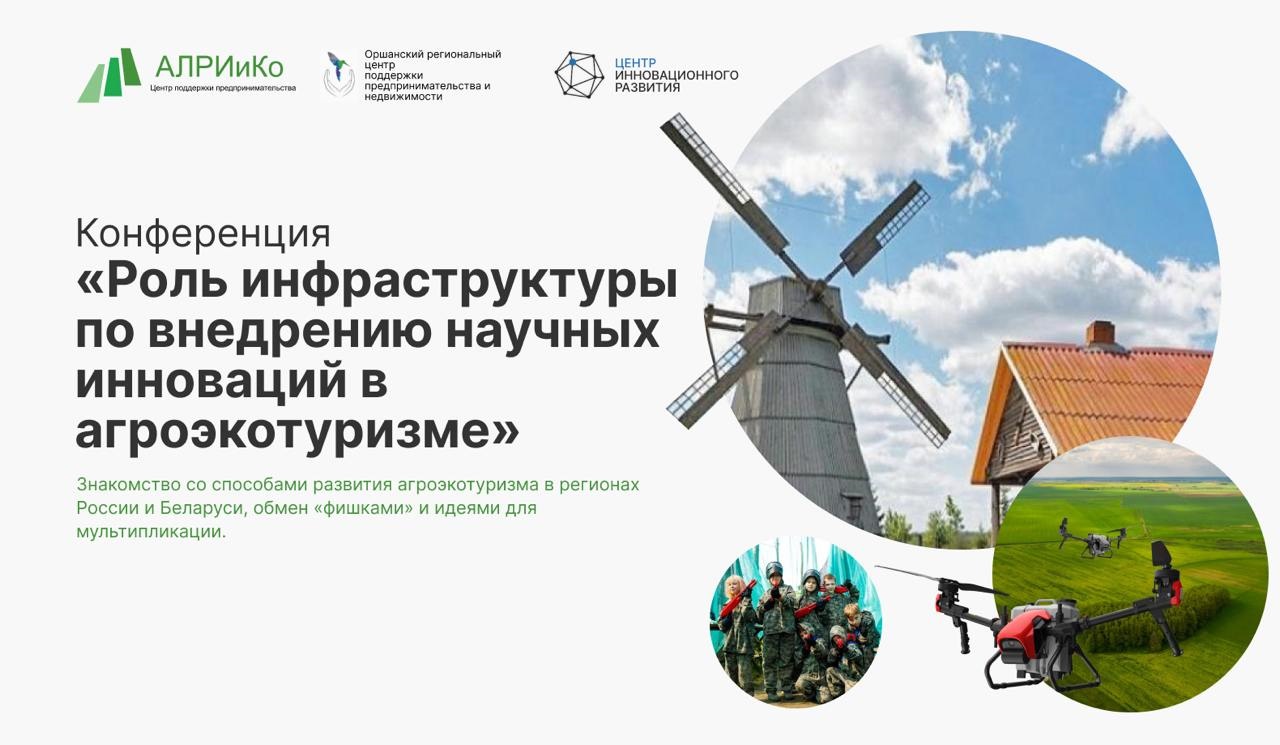 АЛРИиКо
Центр поддержки предпринимательства

Оршанский региональный центр поддержки предпринимательства и недвижимости

ЦЕНТР ИННОВАЦИОННОГО РАЗВИТИЯ

Конференция
«Роль инфраструктуры по внедрению научных инноваций в агроэкотуризме»

Знакомство со способами развития агроэкотуризма в регионах России и Беларуси, обмен «фишками» и идеями для мультипликации.